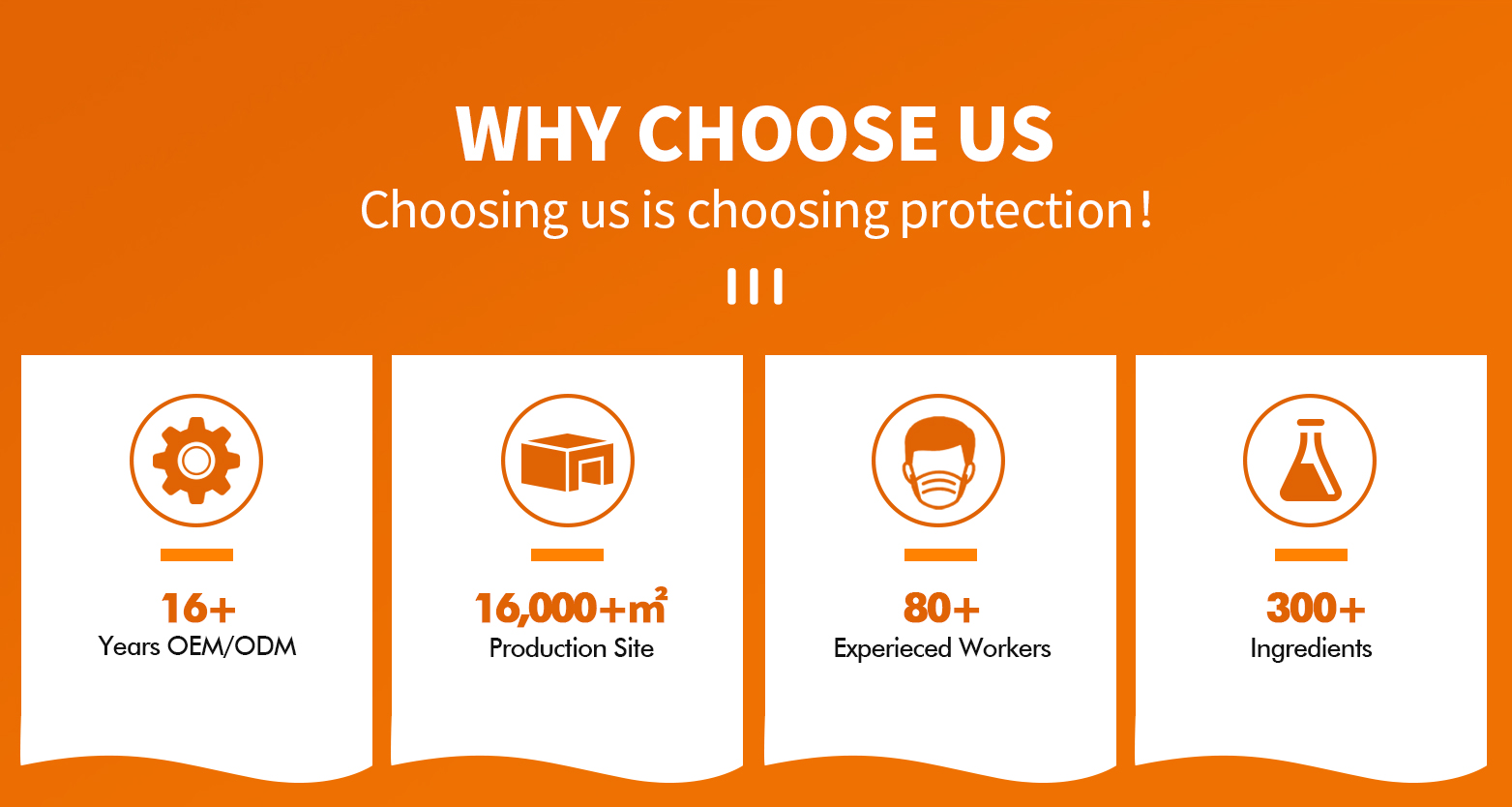 WHY CHOOSE US

Choosing us is choosing protection !

16+
Years OEM/ODM

16,000+m²
Production Site

80+
Experieced Workers

300+
Ingredients